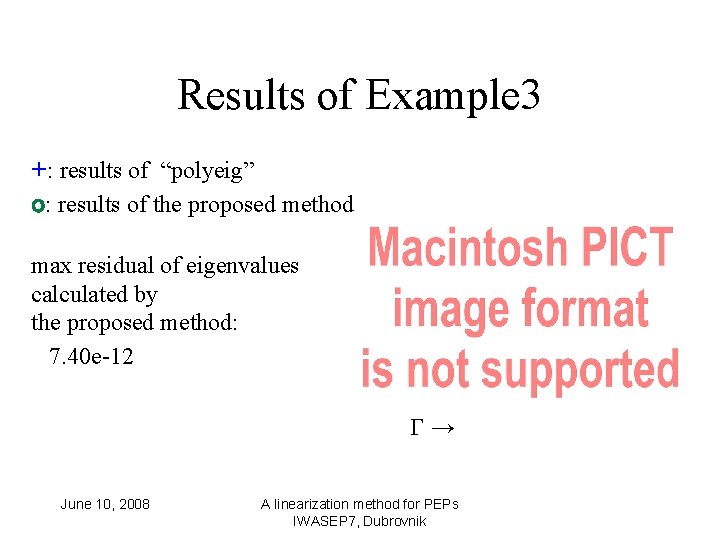 Results of Example3

+: results of “polyeig”
o: results of the proposed method

max residual of eigenvalues calculated by the proposed method:
7.40e-12

Macintosh PICT image format is not supported

$\Gamma \rightarrow$

June 10, 2008

A linearization method for PEPs
IWASEP7, Dubrovnik